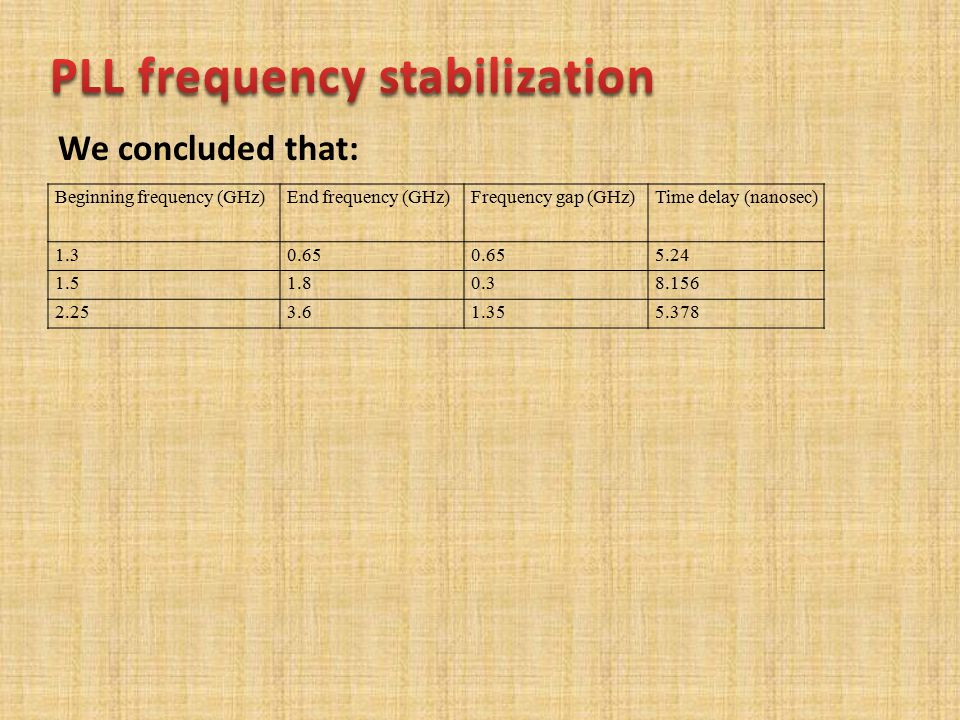 PLL frequency stabilization

We concluded that:

| Beginning frequency (GHz) | End frequency (GHz) | Frequency gap (GHz) | Time delay (nanosec) |
|---|---|---|---|
| 1.3 | 0.65 | 0.65 | 5.24 |
| 1.5 | 1.8 | 0.3 | 8.156 |
| 2.25 | 3.6 | 1.35 | 5.378 |